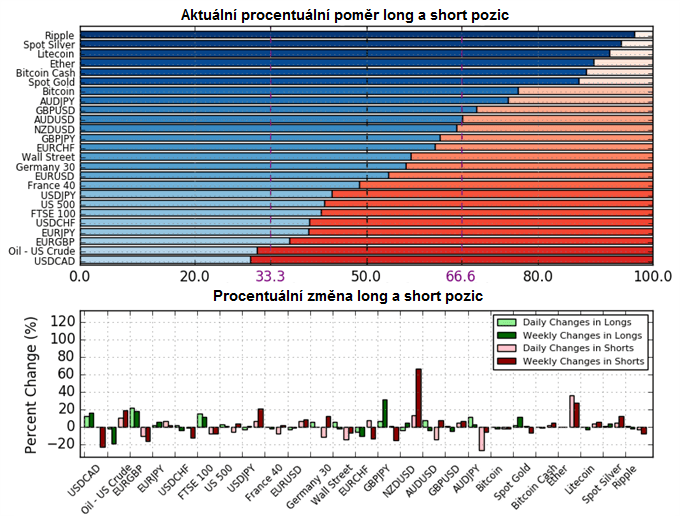 Aktuální procentuální poměr long a short pozic

Ripple
Spot Silver
Litecoin
Ether
Bitcoin Cash
Spot Gold
Bitcoin
AUDJPY
GBPUSD
AUDUSD
NZDUSD
GBPJPY
EURCHF
Wall Street
Germany 30
EURUSD
France 40
USDJPY
US 500
FTSE 100
USDCHF
EURJPY
EURGBP
Oil - US Crude
USDCAD

0.0 20.0 33.3 50.0 66.6 80.0 100.0

Procentuální změna long a short pozic

Percent Change (%)

120
100
80
60
40
20
0
−20

Daily Changes in Longs
Weekly Changes in Longs
Daily Changes in Shorts
Weekly Changes in Shorts

USDCAD
Oil - US Crude
EURGBP
EURJPY
USDCHF
FTSE 100
US 500
USDJPY
France 40
EURUSD
Germany 30
Wall Street
EURCHF
GBPJPY
NZDUSD
AUDUSD
GBPUSD
AUDJPY
Bitcoin
Spot Gold
Bitcoin Cash
Ether
Litecoin
Spot Silver
Ripple